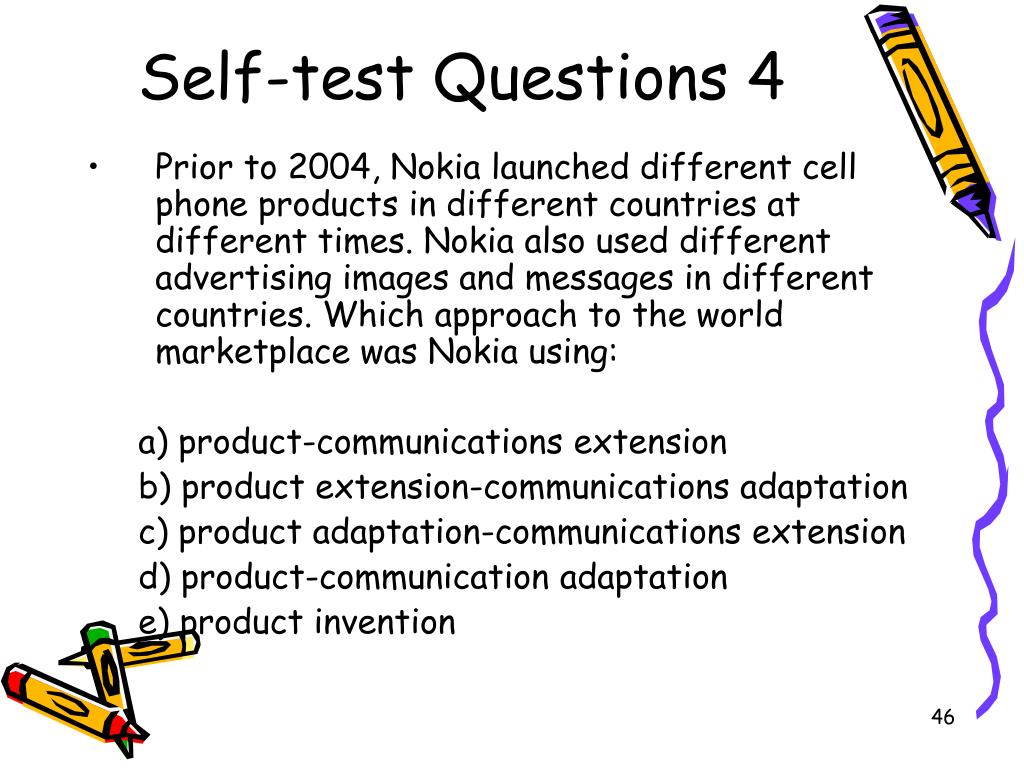 Self-test Questions 4

• Prior to 2004, Nokia launched different cell phone products in different countries at different times. Nokia also used different advertising images and messages in different countries. Which approach to the world marketplace was Nokia using:

a) product-communications extension
b) product extension-communications adaptation
c) product adaptation-communications extension
d) product-communication adaptation
e) product invention

46